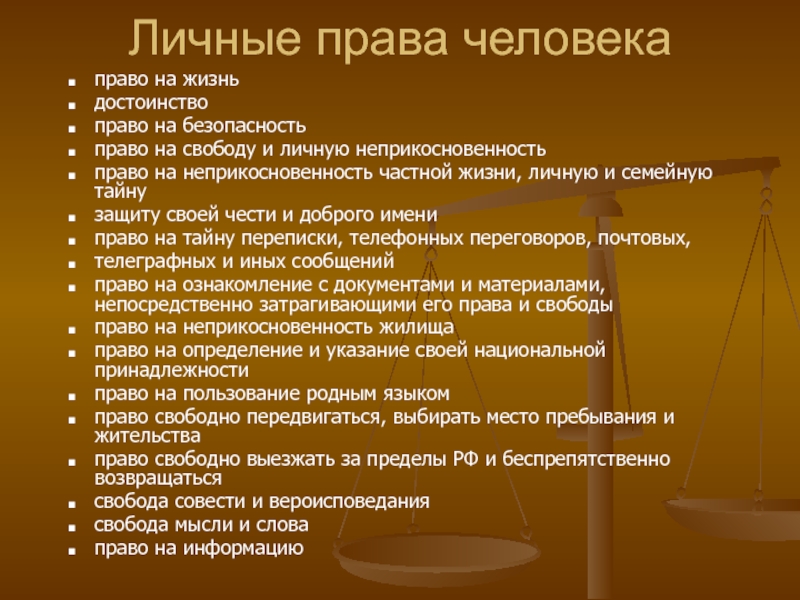 Личные права человека

- право на жизнь
- достоинство
- право на безопасность
- право на свободу и личную неприкосновенность
- право на неприкосновенность частной жизни, личную и семейную тайну
- защиту своей чести и доброго имени
- право на тайну переписки, телефонных переговоров, почтовых,
- телеграфных и иных сообщений
- право на ознакомление с документами и материалами, непосредственно затрагивающими его права и свободы
- право на неприкосновенность жилища
- право на определение и указание своей национальной принадлежности
- право на пользование родным языком
- право свободно передвигаться, выбирать место пребывания и жительства
- право свободно выезжать за пределы РФ и беспрепятственно возвращаться
- свобода совести и вероисповедания
- свобода мысли и слова
- право на информацию